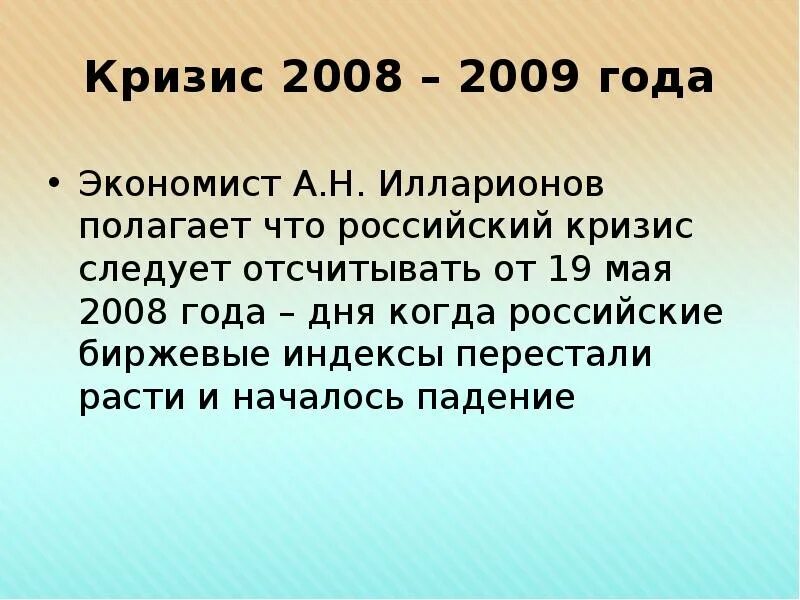 Кризис 2008 – 2009 года

• Экономист А.Н. Илларионов полагает что российский кризис следует отсчитывать от 19 мая 2008 года – дня когда российские биржевые индексы перестали расти и началось падение